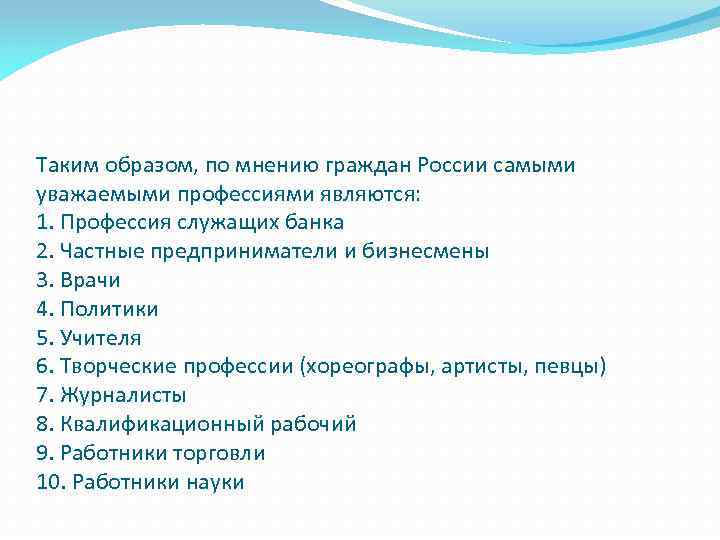 Таким образом, по мнению граждан России самыми уважаемыми профессиями являются:
1. Профессия служащих банка
2. Частные предприниматели и бизнесмены
3. Врачи
4. Политики
5. Учителя
6. Творческие профессии (хореографы, артисты, певцы)
7. Журналисты
8. Квалификационный рабочий
9. Работники торговли
10. Работники науки